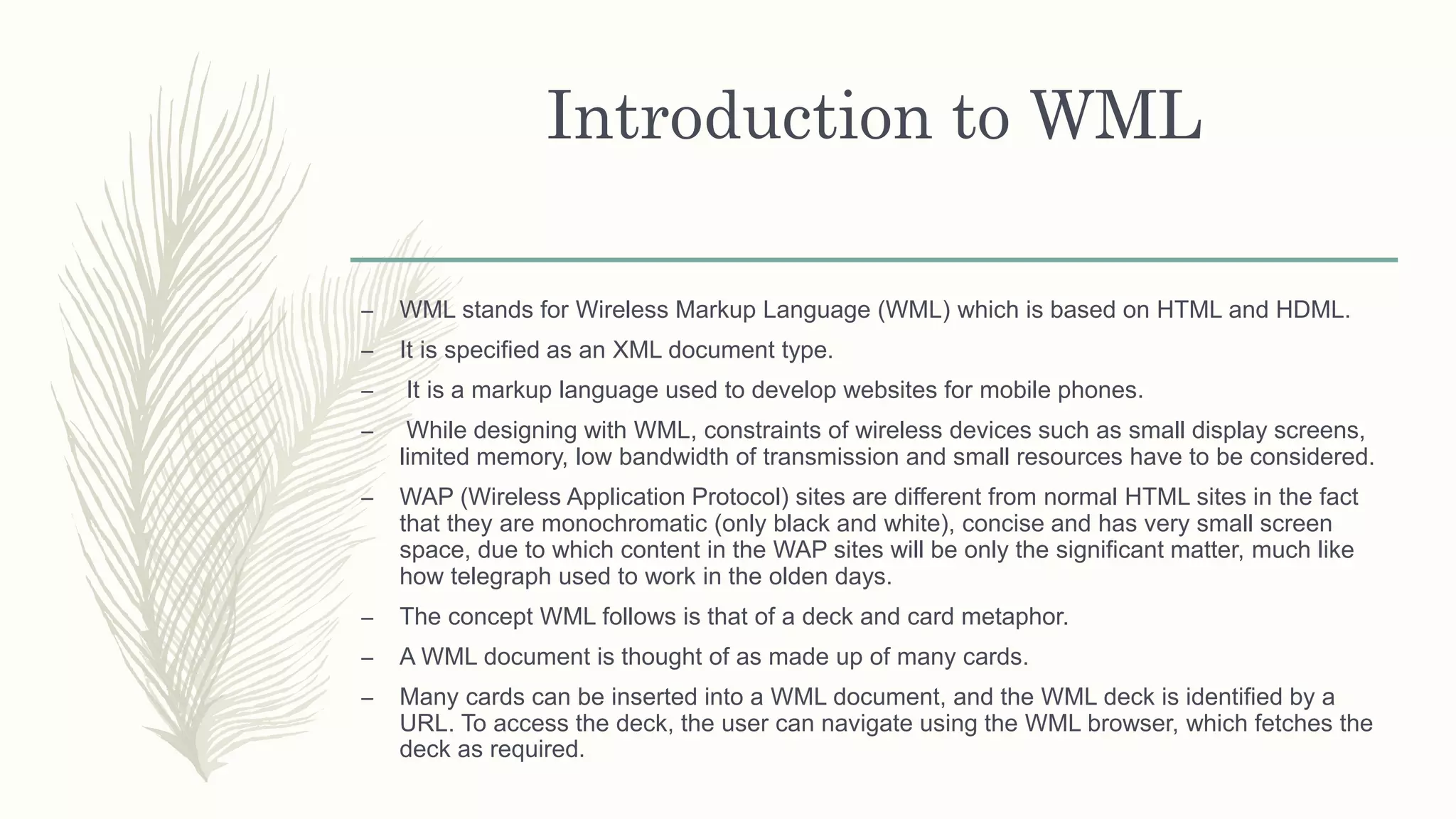 Introduction to WML

– WML stands for Wireless Markup Language (WML) which is based on HTML and HDML.

– It is specified as an XML document type.

– It is a markup language used to develop websites for mobile phones.

– While designing with WML, constraints of wireless devices such as small display screens, limited memory, low bandwidth of transmission and small resources have to be considered.

– WAP (Wireless Application Protocol) sites are different from normal HTML sites in the fact that they are monochromatic (only black and white), concise and has very small screen space, due to which content in the WAP sites will be only the significant matter, much like how telegraph used to work in the olden days.

– The concept WML follows is that of a deck and card metaphor.

– A WML document is thought of as made up of many cards.

– Many cards can be inserted into a WML document, and the WML deck is identified by a URL. To access the deck, the user can navigate using the WML browser, which fetches the deck as required.